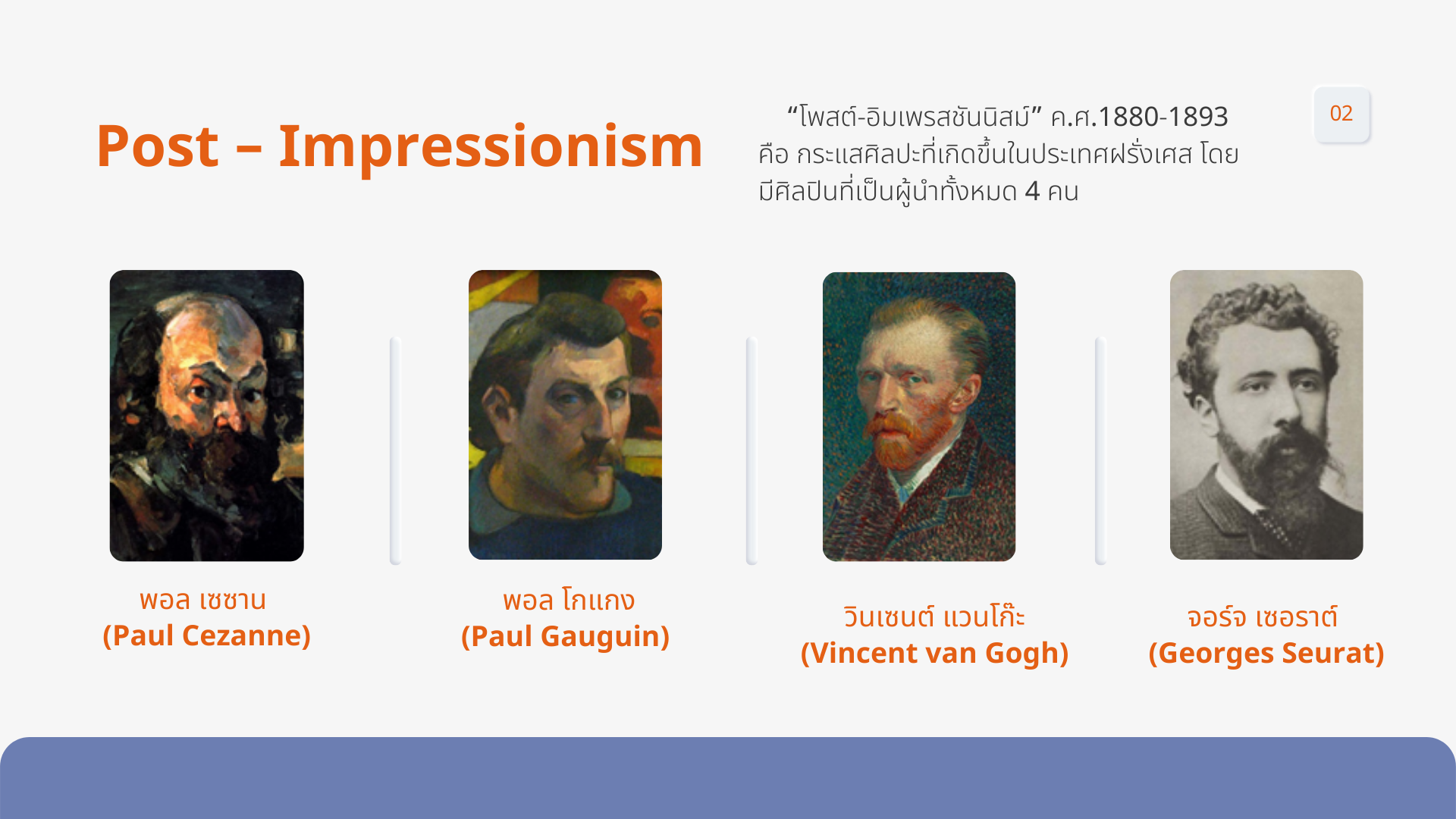 Post – Impressionism

“โพสต์-อิมเพรสชันนิสม์” ค.ศ.1880-1893 คือ กระแสศิลปะที่เกิดขึ้นในประเทศฝรั่งเศส โดยมีศิลปินที่เป็นผู้นำทั้งหมด 4 คน

02

พอล เซซาน
(Paul Cezanne)

พอล โกแกง
(Paul Gauguin)

วินเซนต์ แวนโก๊ะ
(Vincent van Gogh)

จอร์จ เซอราต์
(Georges Seurat)